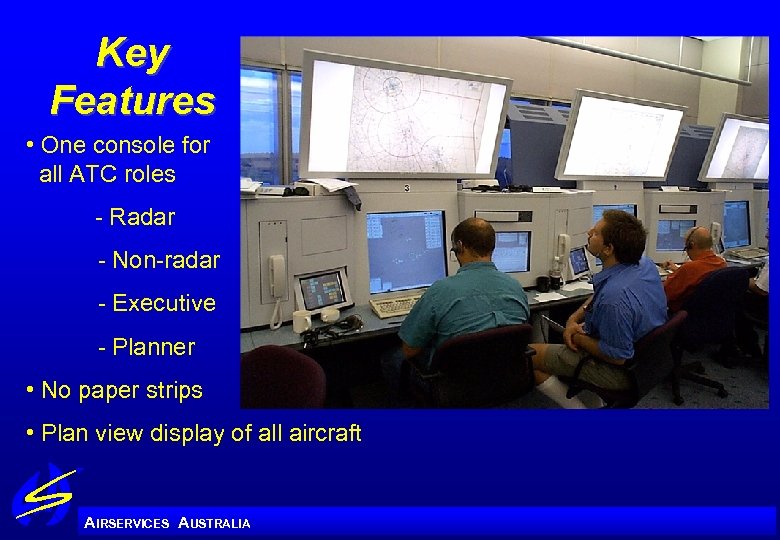 Key Features

• One console for all ATC roles

- Radar

- Non-radar

- Executive

- Planner

• No paper strips

• Plan view display of all aircraft

3

AIRSERVICES AUSTRALIA